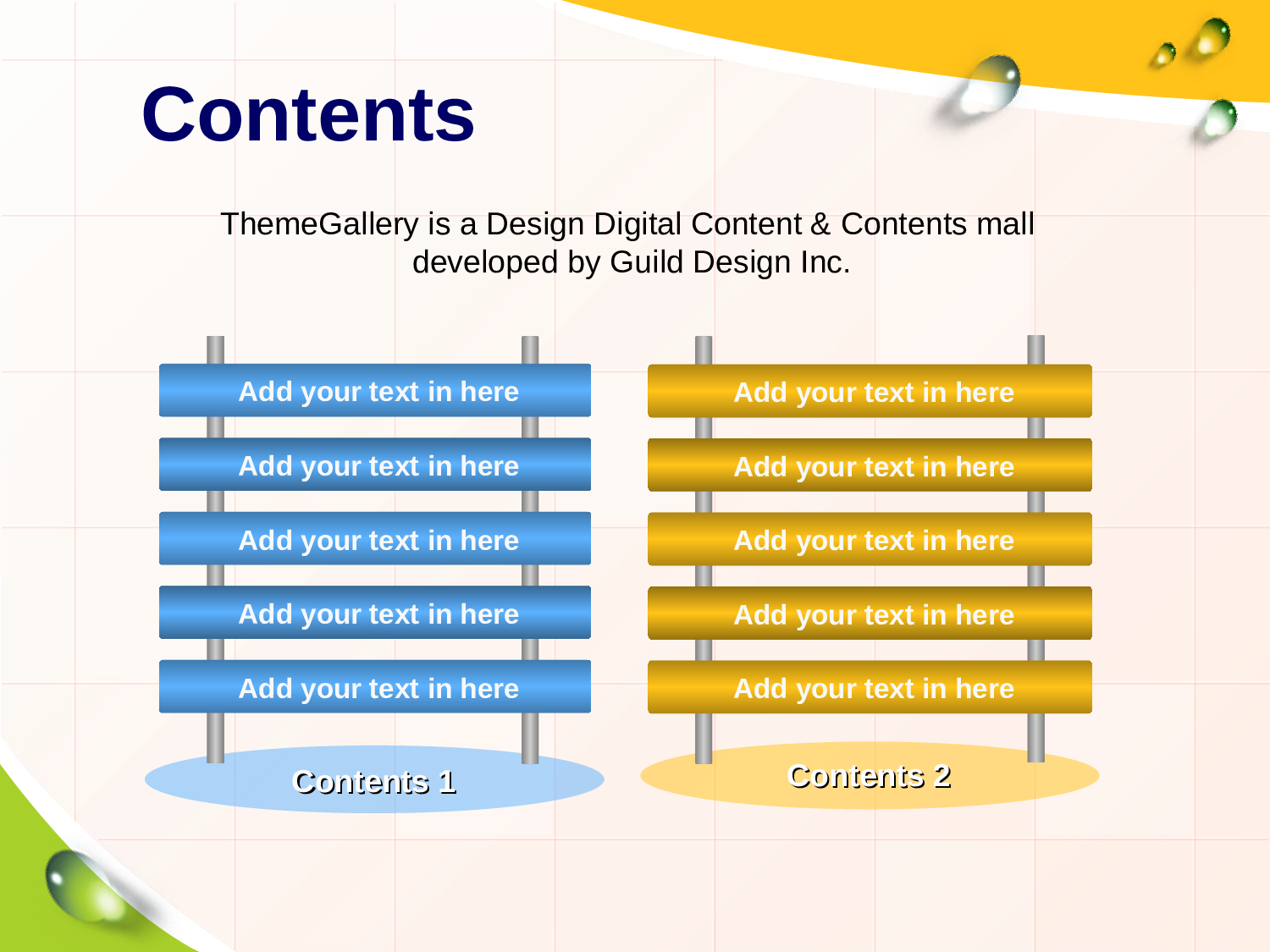 Contents

ThemeGallery is a Design Digital Content & Contents mall developed by Guild Design Inc.

Add your text in here

Add your text in here

Add your text in here

Add your text in here

Add your text in here

Contents 1

Add your text in here

Add your text in here

Add your text in here

Add your text in here

Add your text in here

Contents 2